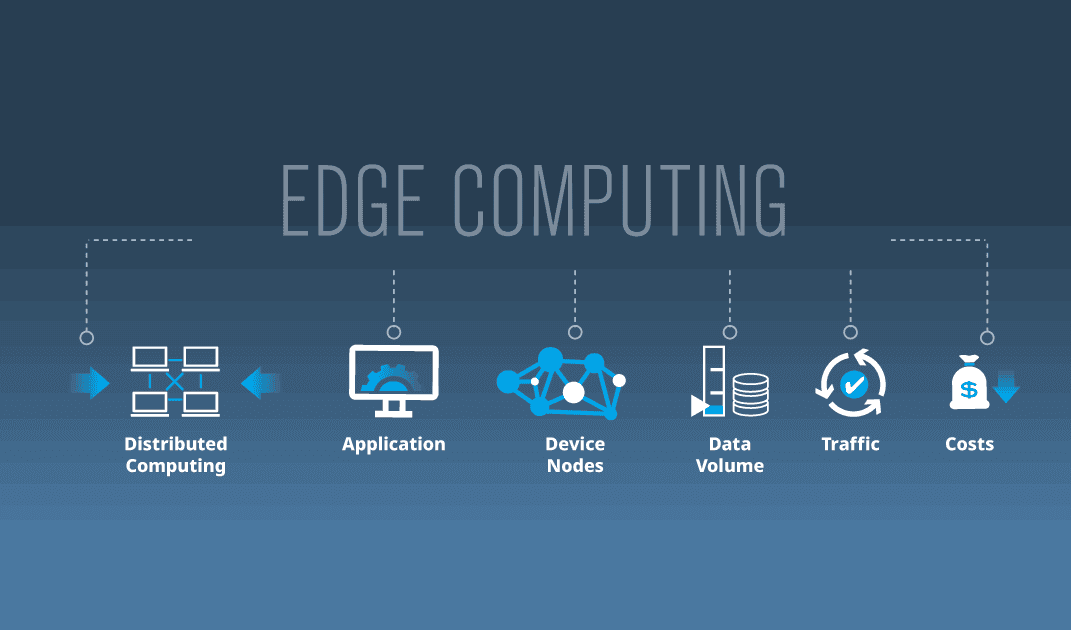 EDGE COMPUTING

Distributed Computing

Application

Device Nodes

Data Volume

Traffic

$

Costs